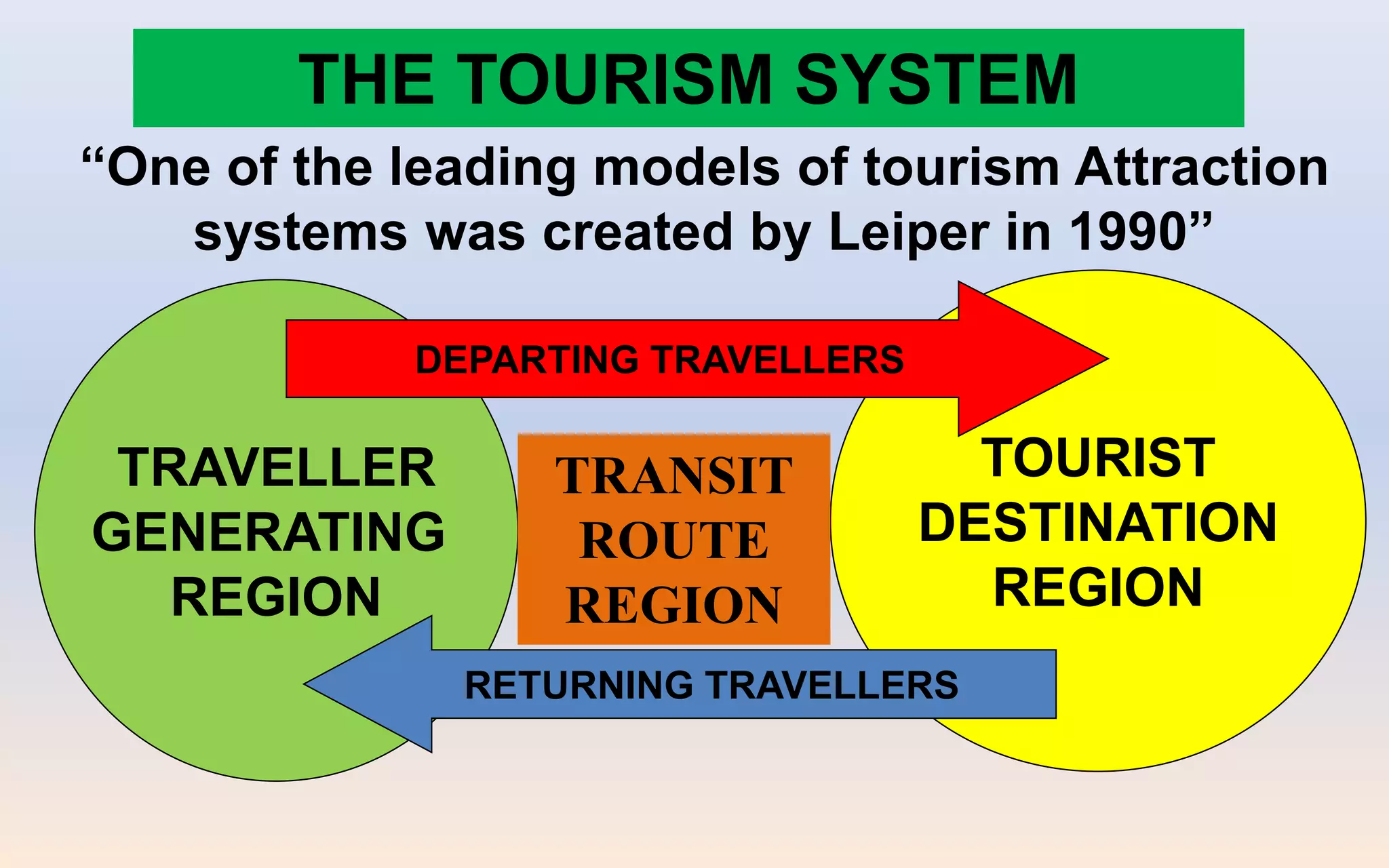 THE TOURISM SYSTEM

“One of the leading models of tourism Attraction systems was created by Leiper in 1990”

DEPARTING TRAVELLERS

TRAVELLER GENERATING REGION

TRANSIT ROUTE REGION

TOURIST DESTINATION REGION

RETURNING TRAVELLERS